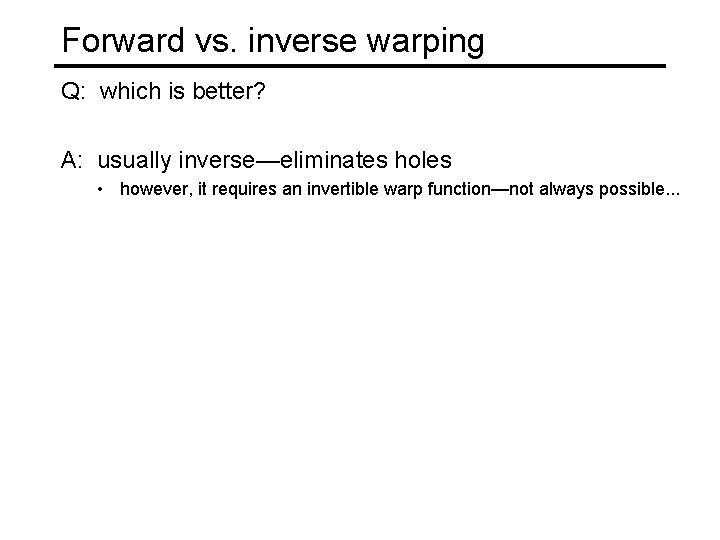 Forward vs. inverse warping

Q: which is better?

A: usually inverse—eliminates holes

• however, it requires an invertible warp function—not always possible...